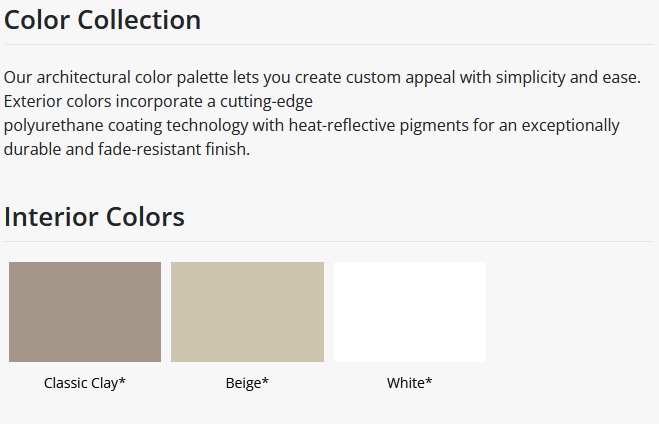 Color Collection

Our architectural color palette lets you create custom appeal with simplicity and ease. Exterior colors incorporate a cutting-edge polyurethane coating technology with heat-reflective pigments for an exceptionally durable and fade-resistant finish.

Interior Colors

Classic Clay*

Beige*

White*